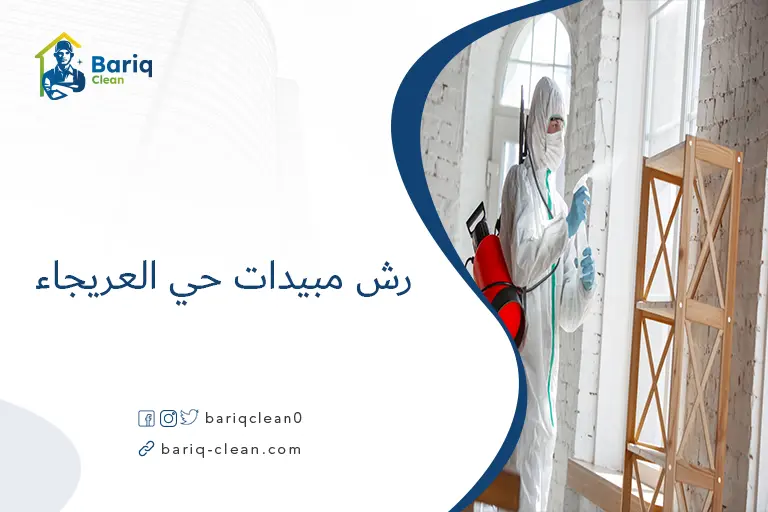 Bariq
Clean

رش مبيدات حي العريجاء

bariqclean0

bariq-clean.com